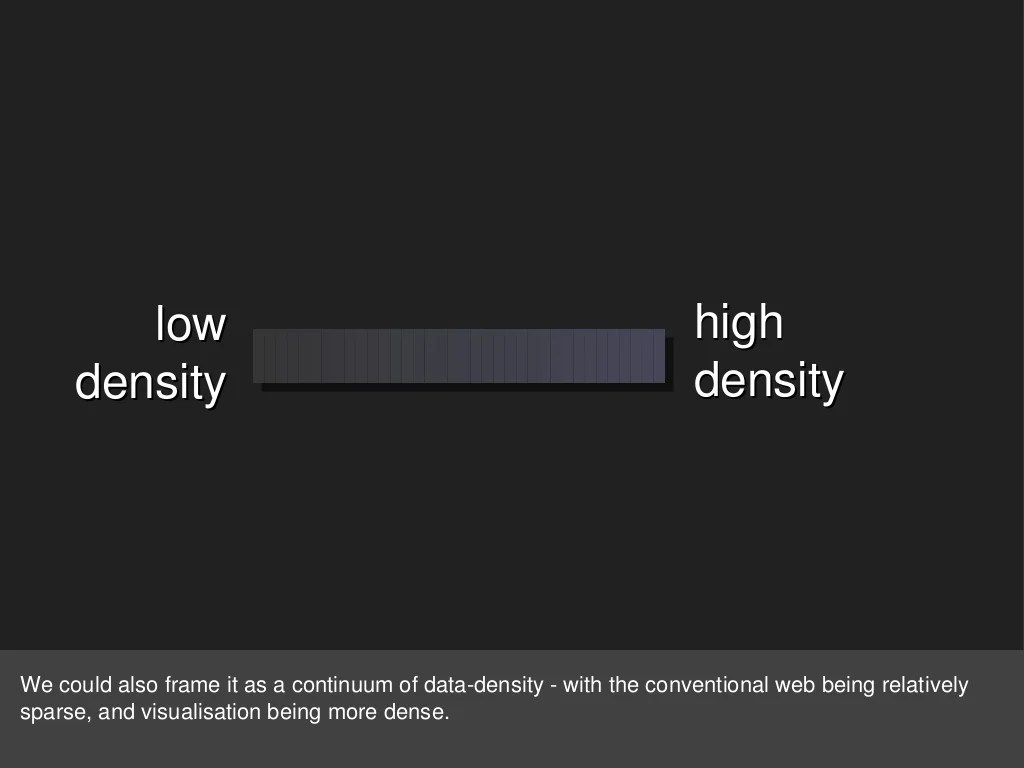 low density

high density

We could also frame it as a continuum of data-density - with the conventional web being relatively sparse, and visualisation being more dense.